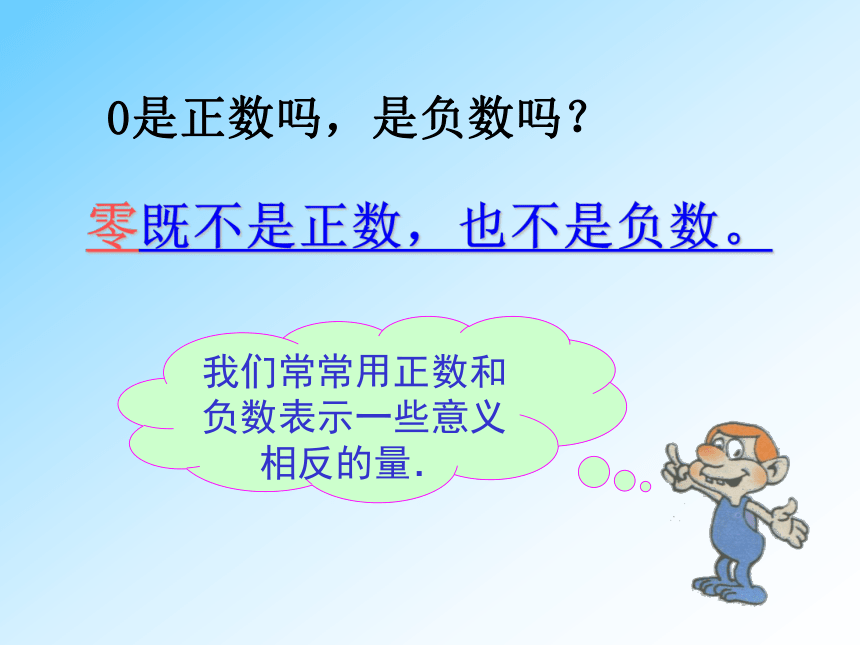 0是正数吗，是负数吗？

零既不是正数，也不是负数。

我们常常用正数和负数表示一些意义相反的量.